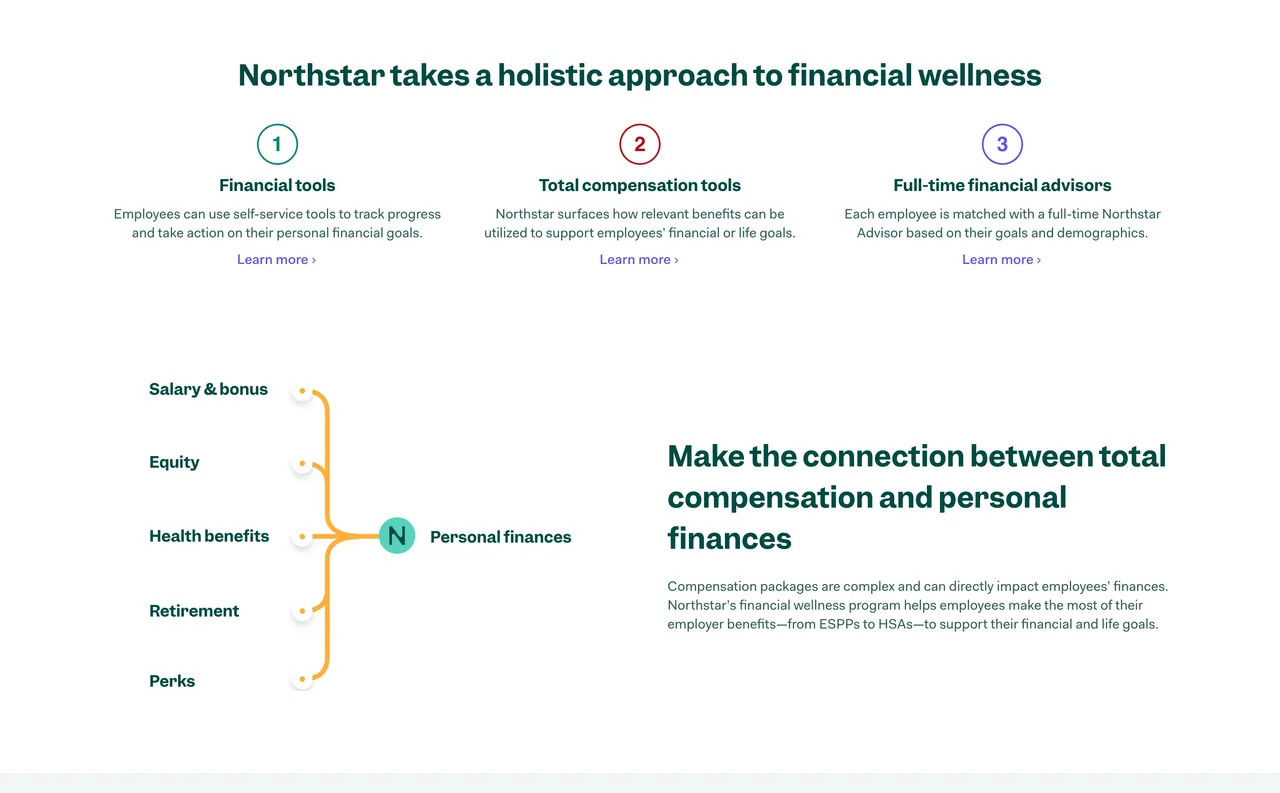 Northstar takes a holistic approach to financial wellness

1

Financial tools

Employees can use self-service tools to track progress and take action on their personal financial goals.

Learn more ›

2

Total compensation tools

Northstar surfaces how relevant benefits can be utilized to support employees' financial or life goals.

Learn more ›

3

Full-time financial advisors

Each employee is matched with a full-time Northstar Advisor based on their goals and demographics.

Learn more ›

Salary & bonus

Equity

Health benefits

Retirement

Perks

N

Personal finances

Make the connection between total compensation and personal finances

Compensation packages are complex and can directly impact employees' finances. Northstar's financial wellness program helps employees make the most of their employer benefits—from ESPPs to HSAs—to support their financial and life goals.